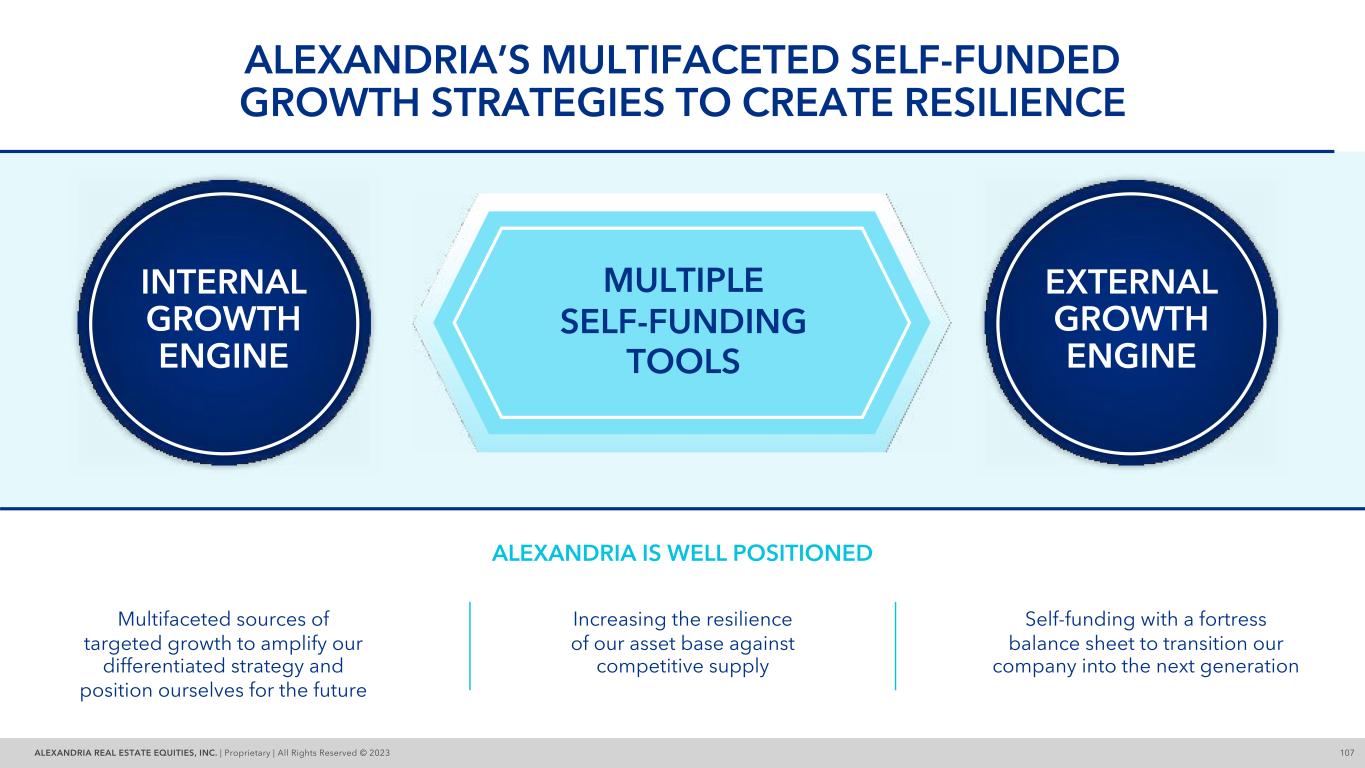 ALEXANDRIA'S MULTIFACETED SELF-FUNDED GROWTH STRATEGIES TO CREATE RESILIENCE

INTERNAL GROWTH ENGINE

MULTIPLE SELF-FUNDING TOOLS

EXTERNAL GROWTH ENGINE

ALEXANDRIA IS WELL POSITIONED

Multifaceted sources of targeted growth to amplify our differentiated strategy and position ourselves for the future

Increasing the resilience of our asset base against competitive supply

Self-funding with a fortress balance sheet to transition our company into the next generation

ALEXANDRIA REAL ESTATE EQUITIES, INC. | Proprietary | All Rights Reserved © 2023

107